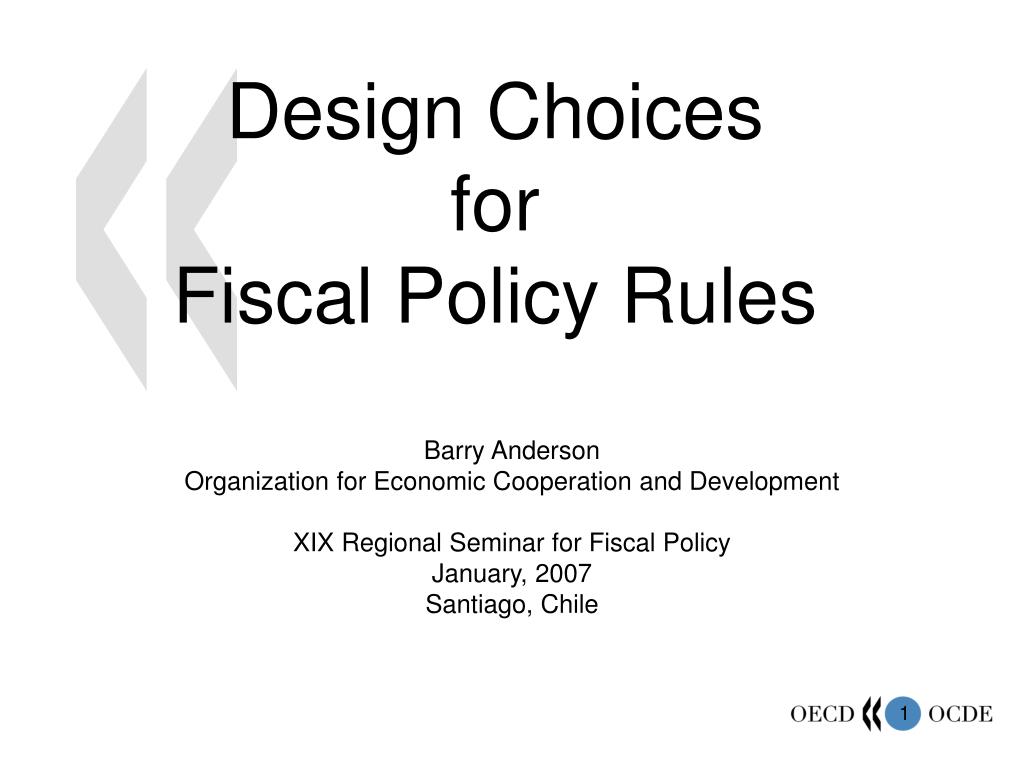 Design Choices
for
Fiscal Policy Rules

Barry Anderson
Organization for Economic Cooperation and Development

XIX Regional Seminar for Fiscal Policy
January, 2007
Santiago, Chile

OECD 1 OCDE